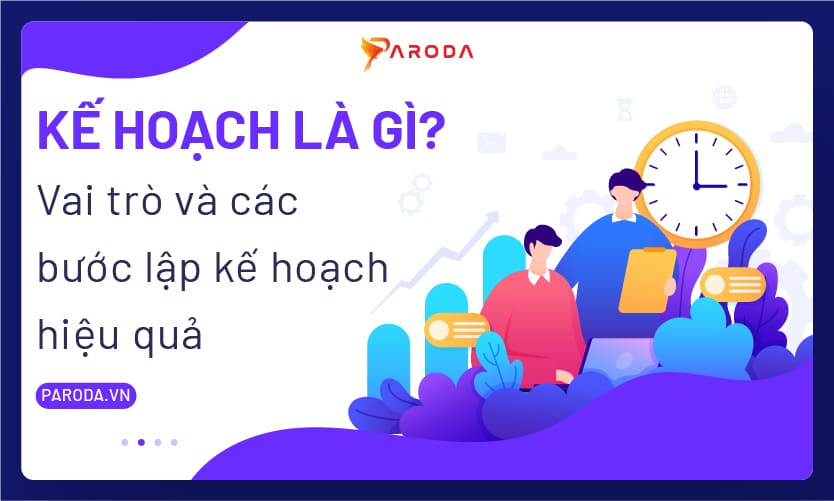 PARODA

KẾ HOẠCH LÀ GÌ?

Vai trò và các bước lập kế hoạch hiệu quả

PARODA.VN